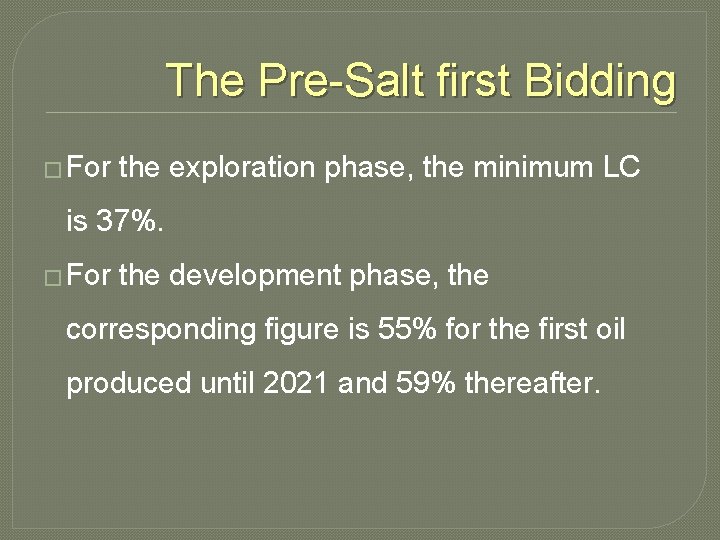 The Pre-Salt first Bidding

□ For the exploration phase, the minimum LC is 37%.

□ For the development phase, the corresponding figure is 55% for the first oil produced until 2021 and 59% thereafter.